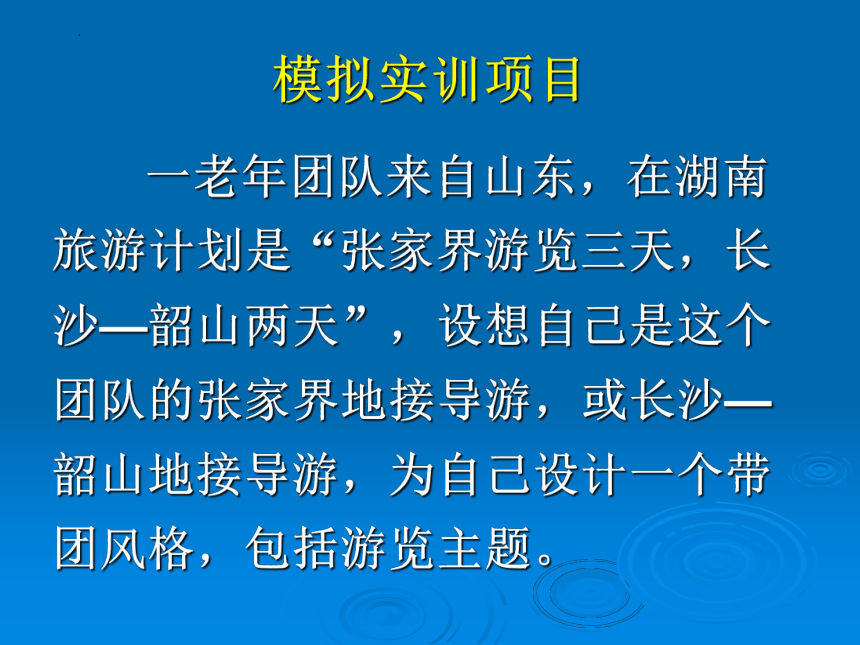 模拟实训项目

一老年团队来自山东，在湖南旅游计划是“张家界游览三天，长沙—韶山两天”，设想自己是这个团队的张家界地接导游，或长沙—韶山地接导游，为自己设计一个带团风格，包括游览主题。